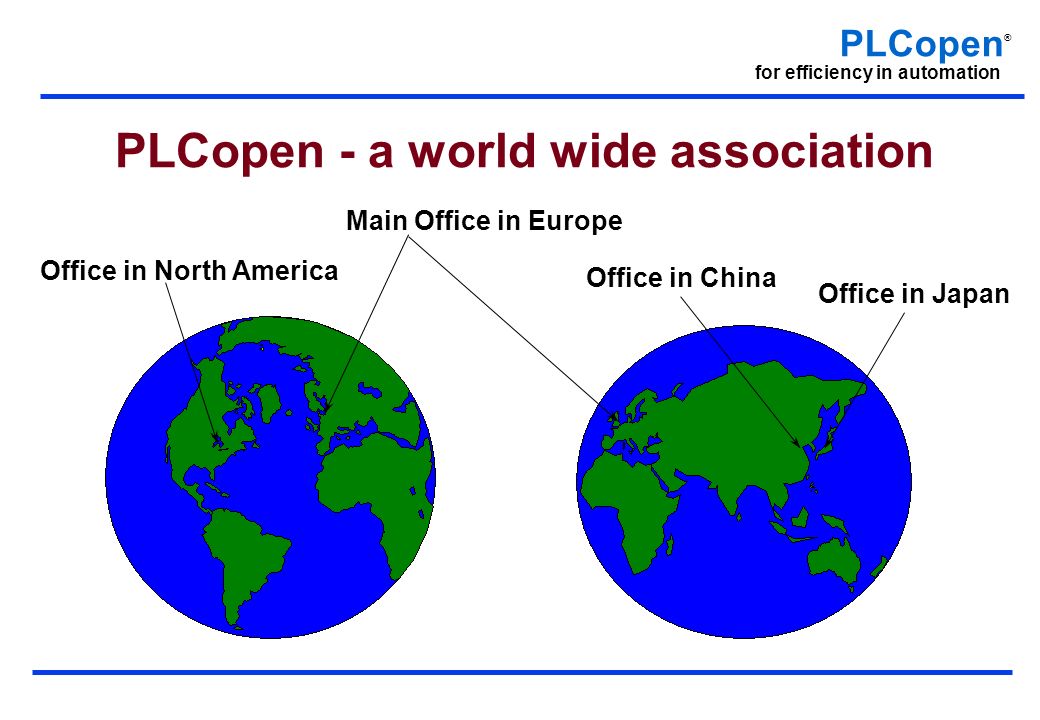 PLCopen®
for efficiency in automation

PLCopen - a world wide association

Main Office in Europe

Office in North America

Office in China

Office in Japan